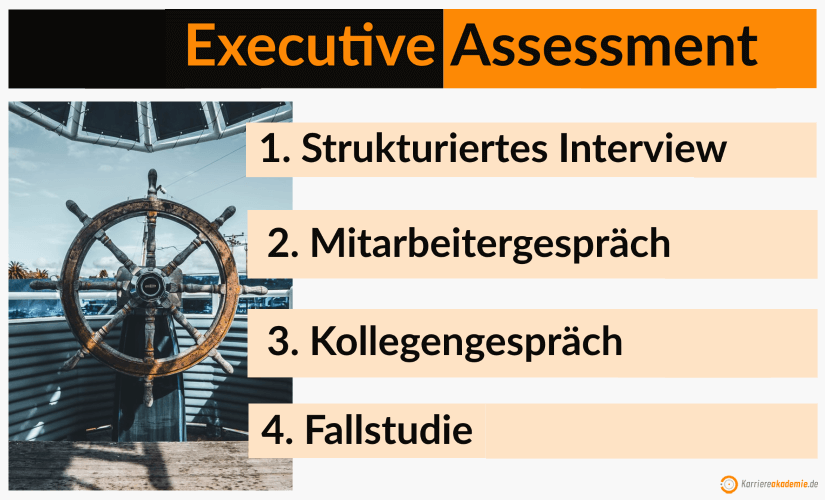 Executive Assessment

1. Strukturiertes Interview

2. Mitarbeitergespräch

3. Kollegengespräch

4. Fallstudie

Karriereakademie.de